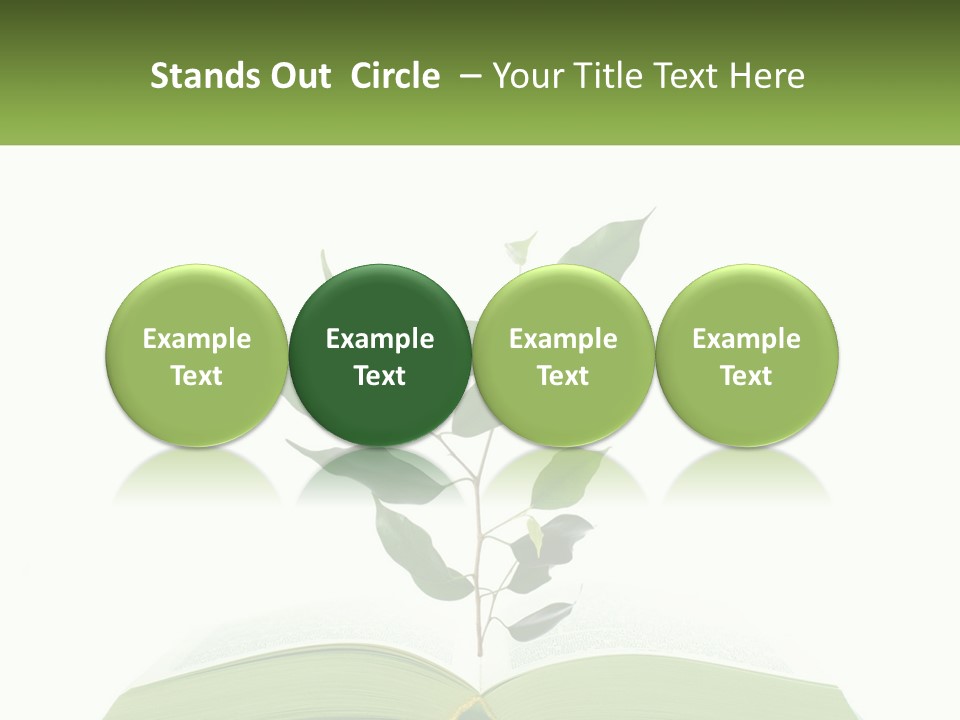 Stands Out Circle – Your Title Text Here

Example Text

Example Text

Example Text

Example Text